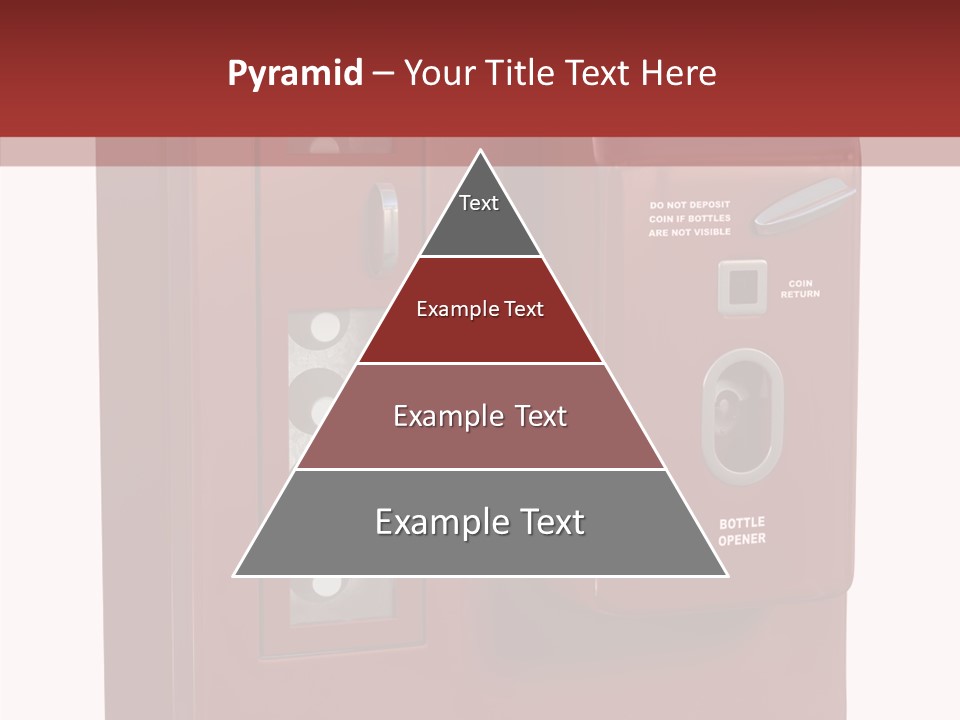 Pyramid – Your Title Text Here

Text

Example Text

Example Text

Example Text

DO NOT DEPOSIT COIN IF BOTTLES ARE NOT VISIBLE

COIN RETURN

BOTTLE OPENER